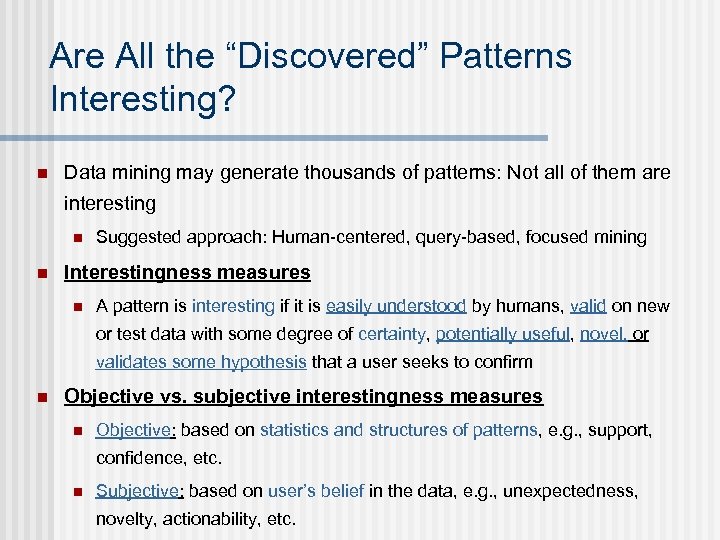 Are All the “Discovered” Patterns Interesting?

Data mining may generate thousands of patterns: Not all of them are interesting

Suggested approach: Human-centered, query-based, focused mining

Interestingness measures

A pattern is interesting if it is easily understood by humans, valid on new or test data with some degree of certainty, potentially useful, novel, or validates some hypothesis that a user seeks to confirm

Objective vs. subjective interestingness measures

Objective: based on statistics and structures of patterns, e.g., support, confidence, etc.

Subjective: based on user’s belief in the data, e.g., unexpectedness, novelty, actionability, etc.